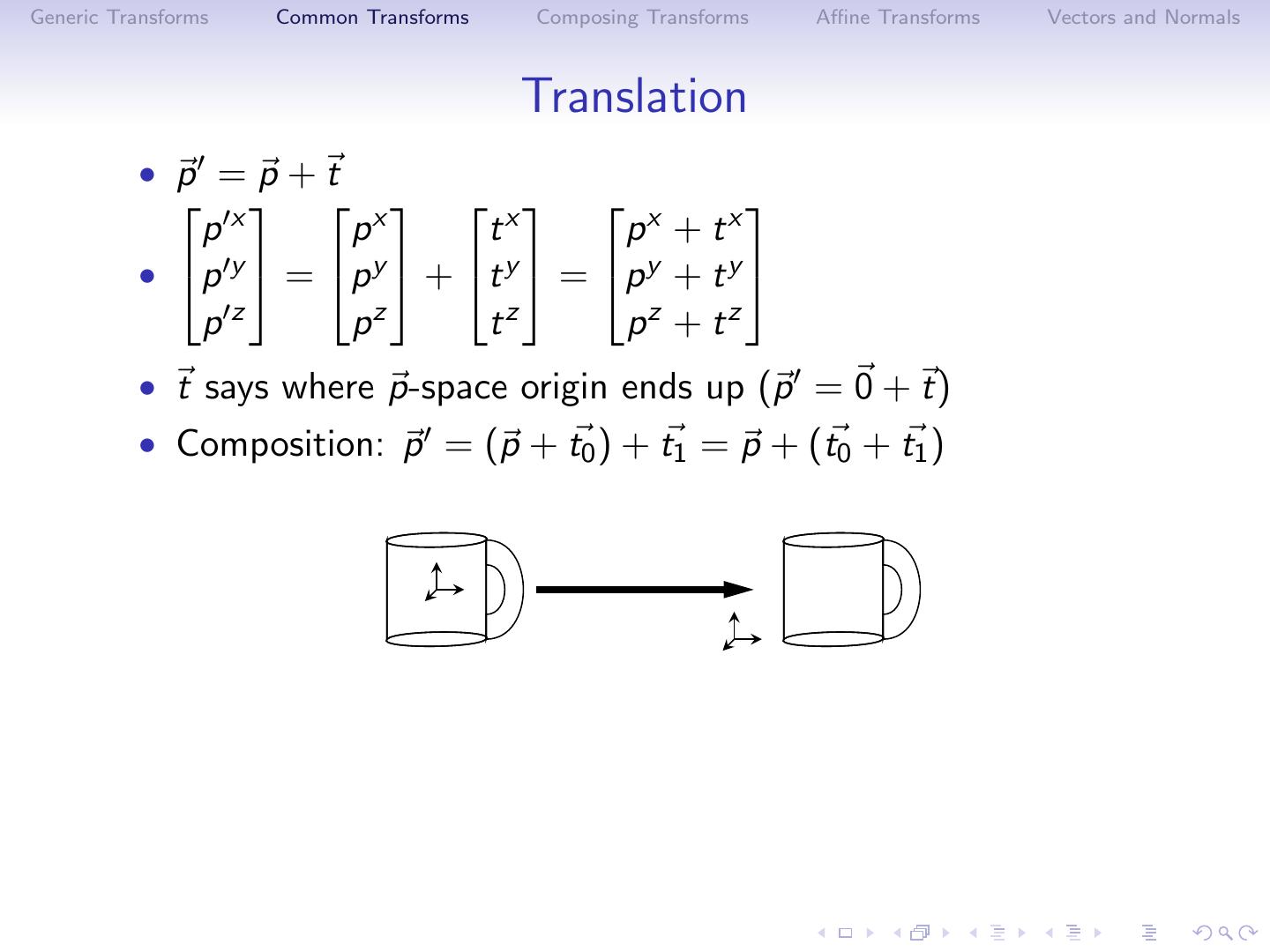 Generic Transforms Common Transforms Composing Transforms Affine Transforms Vectors and Normals

Translation

• $\vec{p}' = \vec{p} + \vec{t}$

• $\begin{bmatrix} p'^x \\ p'^y \\ p'^z \end{bmatrix} = \begin{bmatrix} p^x \\ p^y \\ p^z \end{bmatrix} + \begin{bmatrix} t^x \\ t^y \\ t^z \end{bmatrix} = \begin{bmatrix} p^x + t^x \\ p^y + t^y \\ p^z + t^z \end{bmatrix}$

• $\vec{t}$ says where $\vec{p}$-space origin ends up ($\vec{p}' = \vec{0} + \vec{t}$)

• Composition: $\vec{p}' = (\vec{p} + \vec{t_0}) + \vec{t_1} = \vec{p} + (\vec{t_0} + \vec{t_1})$